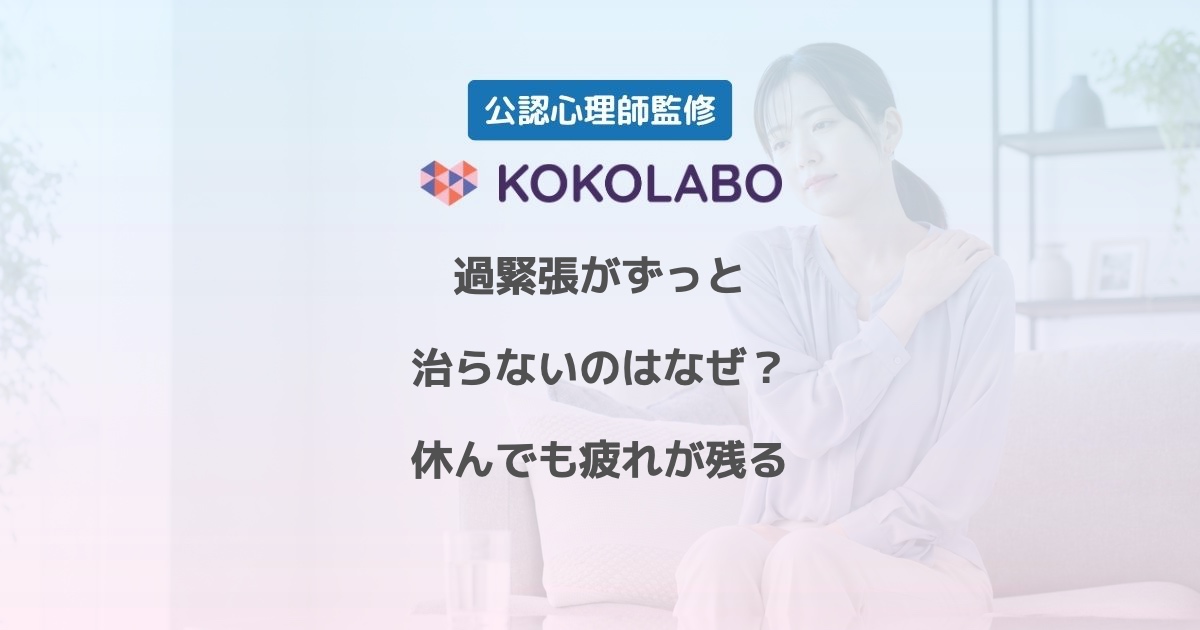 公認心理師監修

KOKOLABO

過緊張がずっと

治らないのはなぜ？

休んでも疲れが残る